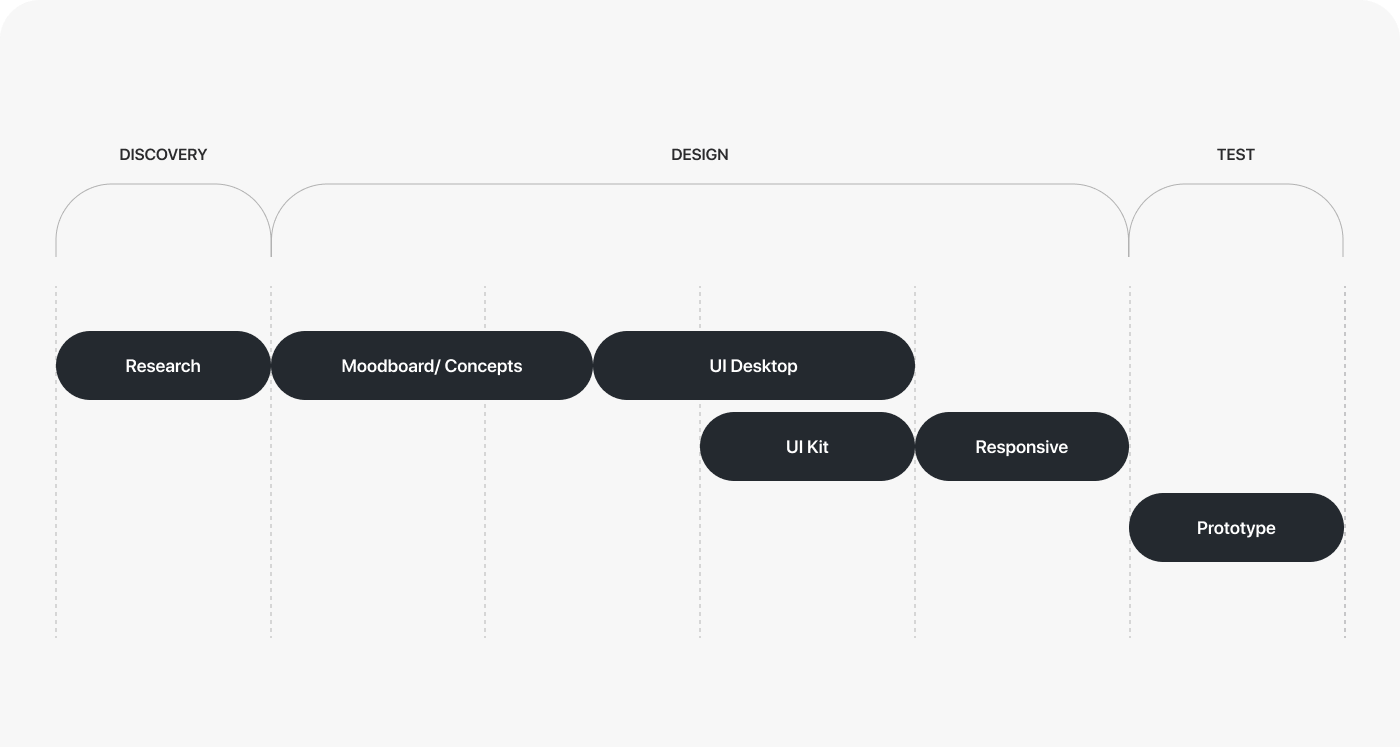 DISCOVERY

DESIGN

TEST

Research

Moodboard/ Concepts

UI Desktop

UI Kit

Responsive

Prototype